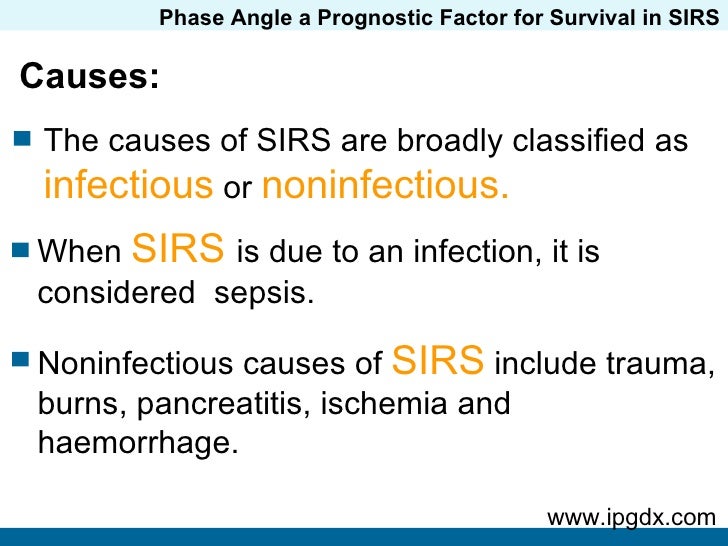 Phase Angle a Prognostic Factor for Survival in SIRS

Causes:

The causes of SIRS are broadly classified as infectious or noninfectious.

When SIRS is due to an infection, it is considered sepsis.

Noninfectious causes of SIRS include trauma, burns, pancreatitis, ischemia and haemorrhage.

www.ipgdx.com